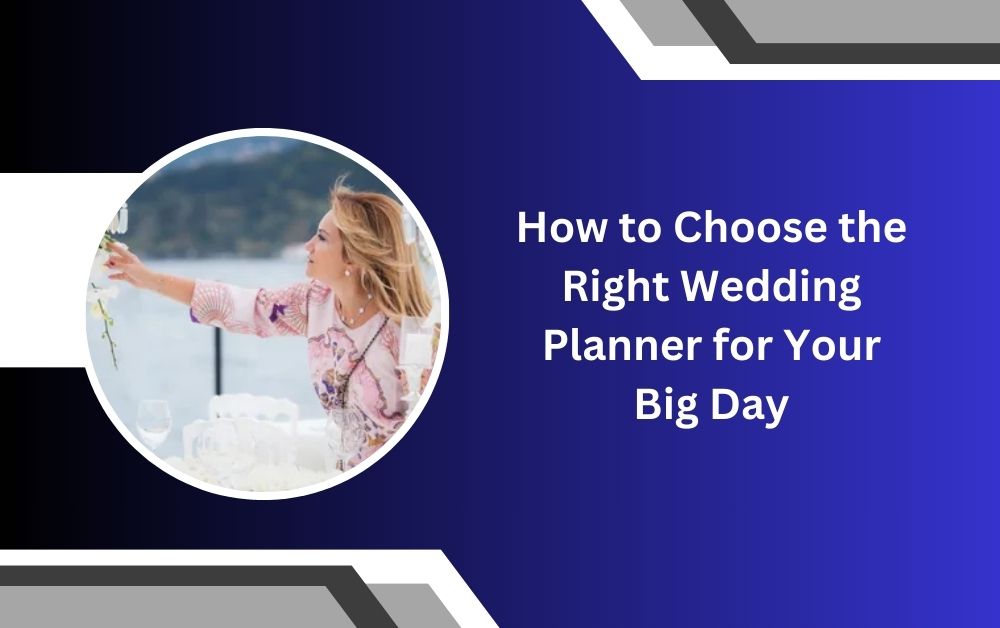 How to Choose the Right Wedding Planner for Your Big Day